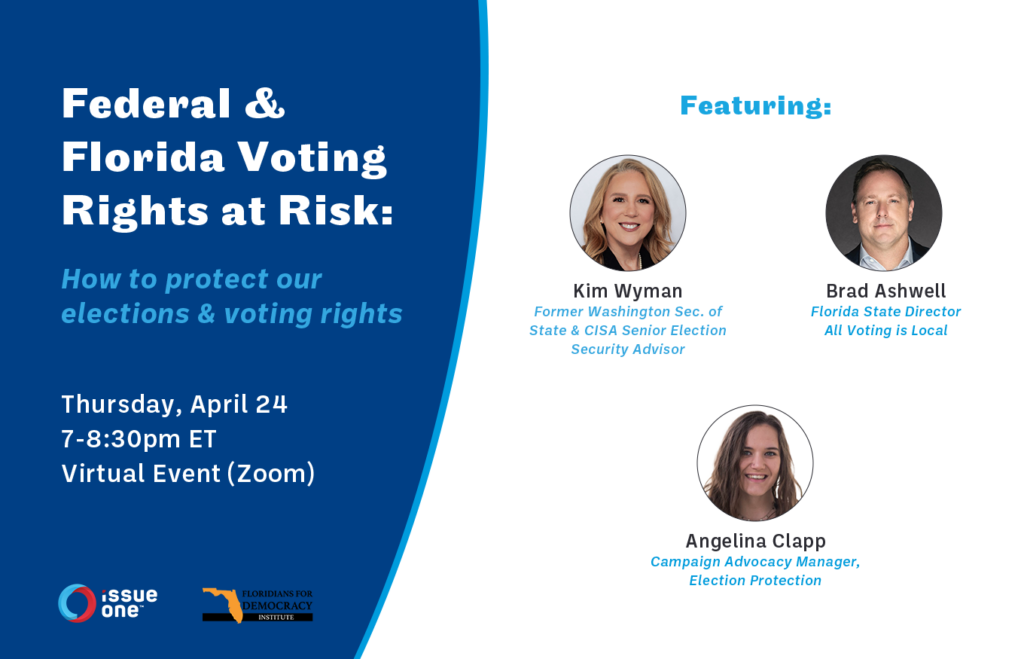 Federal & Florida Voting Rights at Risk:

How to protect our elections & voting rights

Thursday, April 24
7-8:30pm ET
Virtual Event (Zoom)

issue one

FLORIDIANS FOR DEMOCRACY INSTITUTE

Featuring:

Kim Wyman
Former Washington Sec. of State & CISA Senior Election Security Advisor

Brad Ashwell
Florida State Director
All Voting is Local

Angelina Clapp
Campaign Advocacy Manager, Election Protection